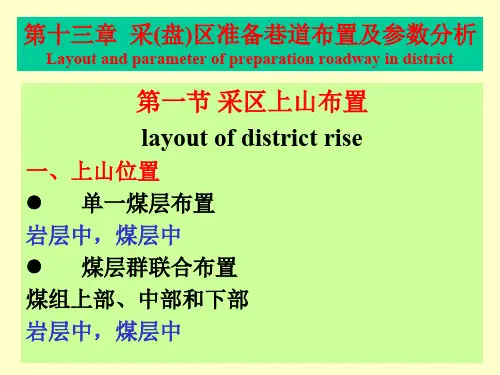 第十三章 采(盘)区准备巷道布置及参数分析
Layout and parameter of preparation roadway in district

第一节 采区上山布置
layout of district rise

一、上山位置

● 单一煤层布置

岩层中，煤层中

● 煤层群联合布置

煤组上部、中部和下部

岩层中，煤层中